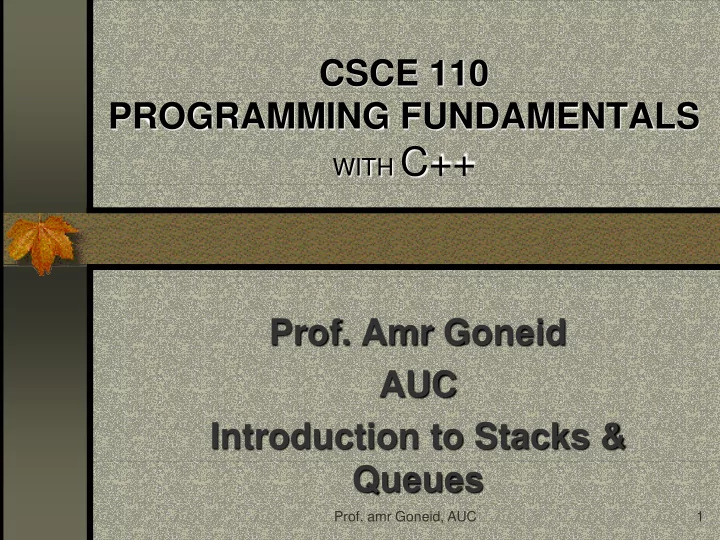 CSCE 110
PROGRAMMING FUNDAMENTALS
WITH C++

Prof. Amr Goneid
AUC
Introduction to Stacks & Queues

Prof. amr Goneid, AUC

1